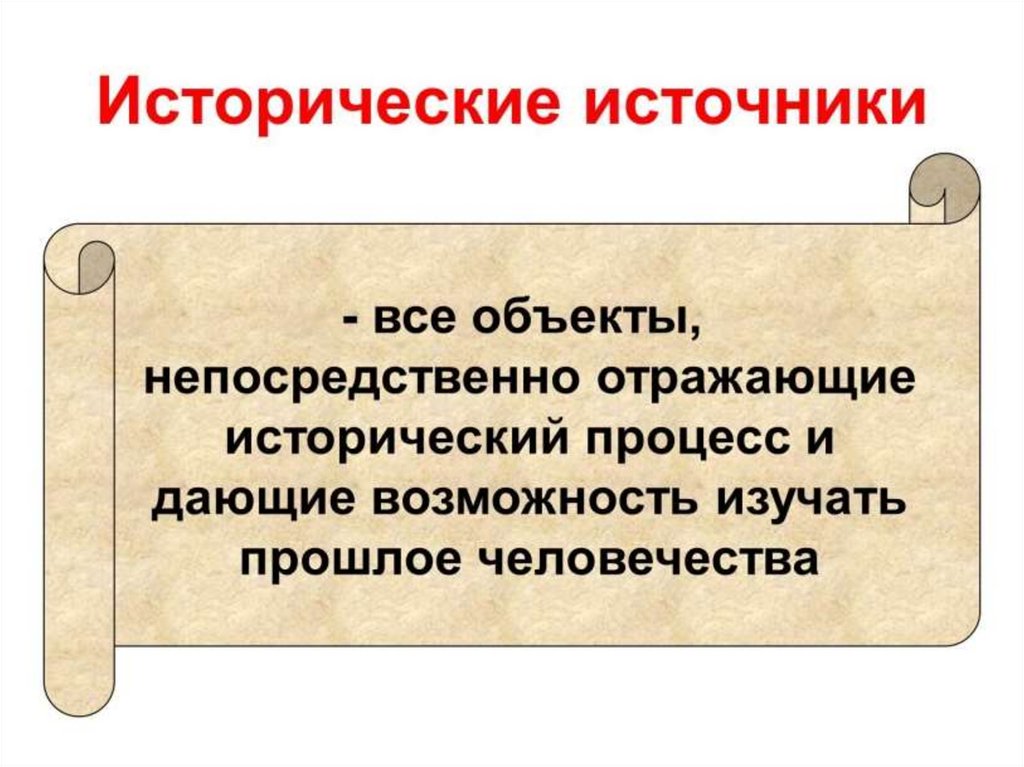 Исторические источники

- все объекты, непосредственно отражающие исторический процесс и дающие возможность изучать прошлое человечества